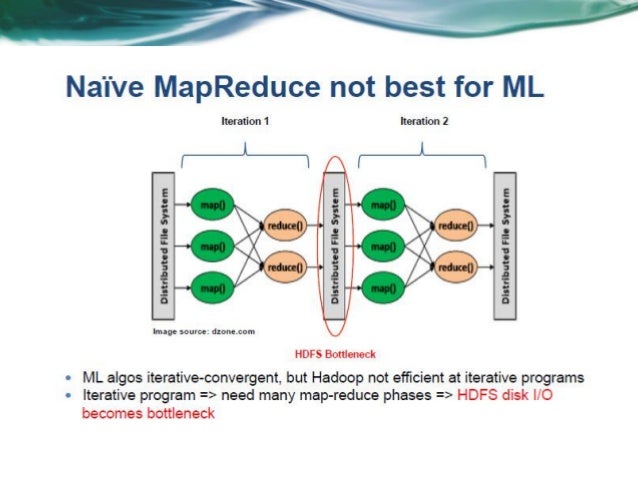 Naïve MapReduce not best for ML

Iteration 1

Iteration 2

Distributed File System

map()

map()

map()

reduce()

reduce()

Distributed File System

map()

map()

map()

reduce()

reduce()

Distributed File System

Image source: dzone.com

HDFS Bottleneck

• ML algos iterative-convergent, but Hadoop not efficient at iterative programs
• Iterative program => need many map-reduce phases => HDFS disk I/O becomes bottleneck